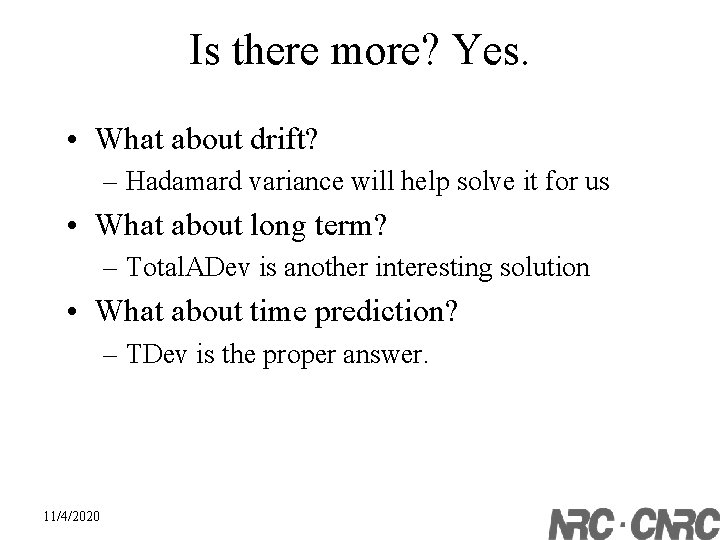 Is there more? Yes.

• What about drift?
– Hadamard variance will help solve it for us
• What about long term?
– TotalADev is another interesting solution
• What about time prediction?
– TDev is the proper answer.

11/4/2020

NRC · CNRC